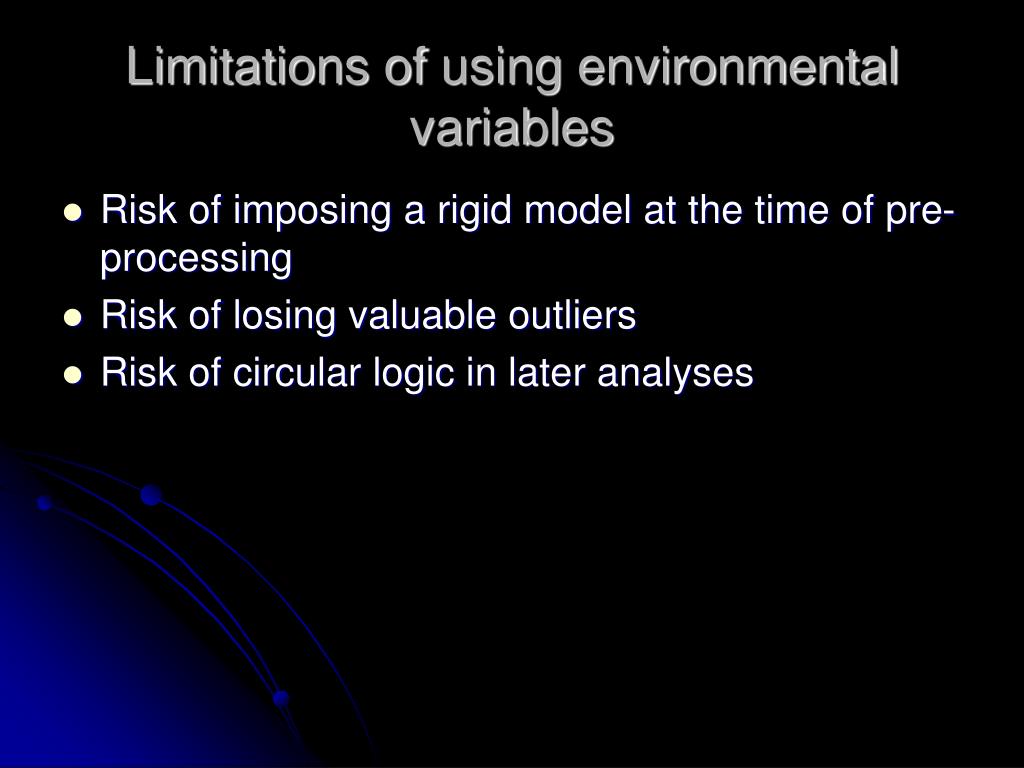 Limitations of using environmental variables

- Risk of imposing a rigid model at the time of pre-processing
- Risk of losing valuable outliers
- Risk of circular logic in later analyses